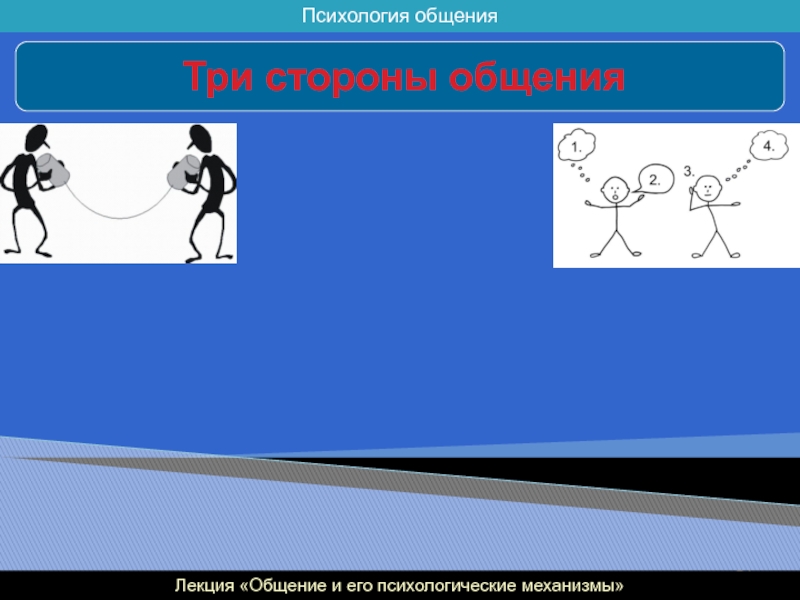 Психология общения

Три стороны общения

1.
2.
3.
4.

Лекция «Общение и его психологические механизмы»